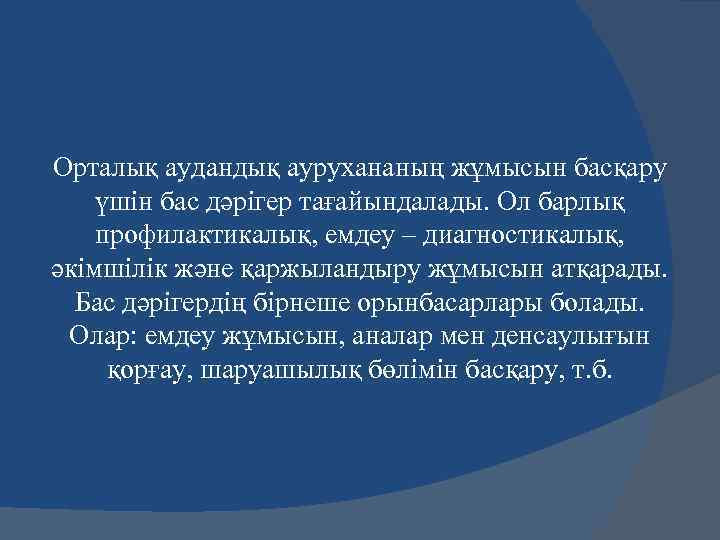 Орталық аудандық аурухананың жұмысын басқару үшін бас дәрігер тағайындалады. Ол барлық профилактикалық, емдеу – диагностикалық, әкімшілік және қаржыландыру жұмысын атқарады. Бас дәрігердің бірнеше орынбасарлары болады. Олар: емдеу жұмысын, аналар мен денсаулығын қорғау, шаруашылық бөлімін басқару, т.б.